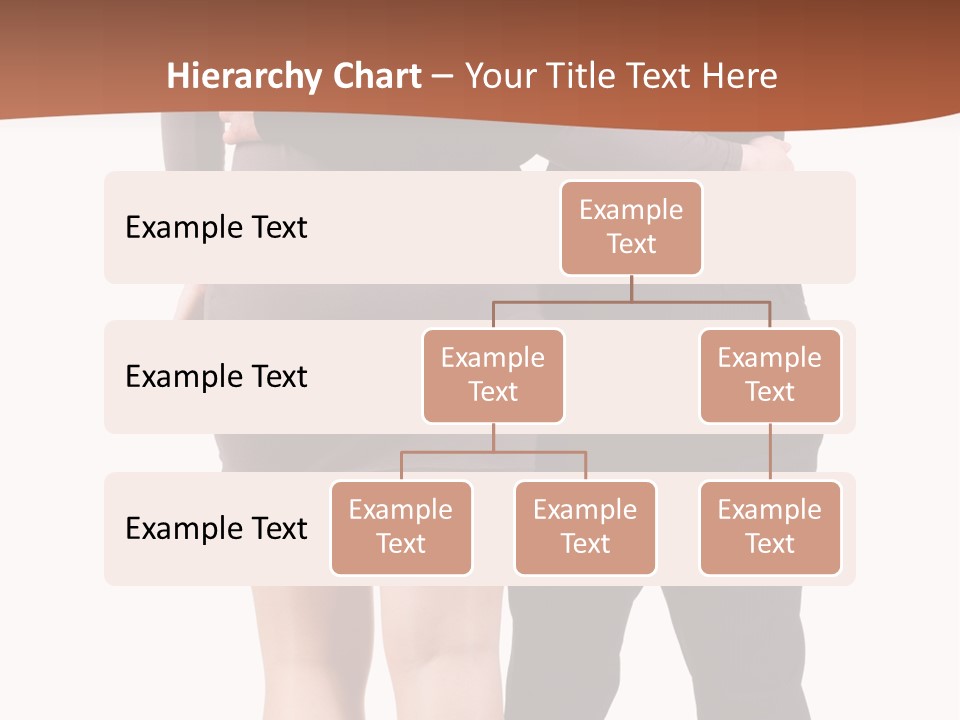 Hierarchy Chart – Your Title Text Here

Example Text

Example Text

Example Text

Example Text

Example Text

Example Text

Example Text

Example Text

Example Text